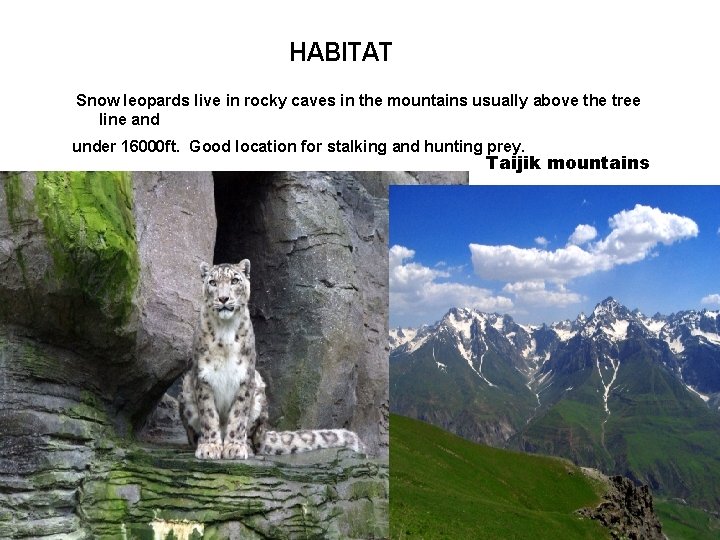 HABITAT

Snow leopards live in rocky caves in the mountains usually above the tree line and

under 16000ft. Good location for stalking and hunting prey.

Taijik mountains